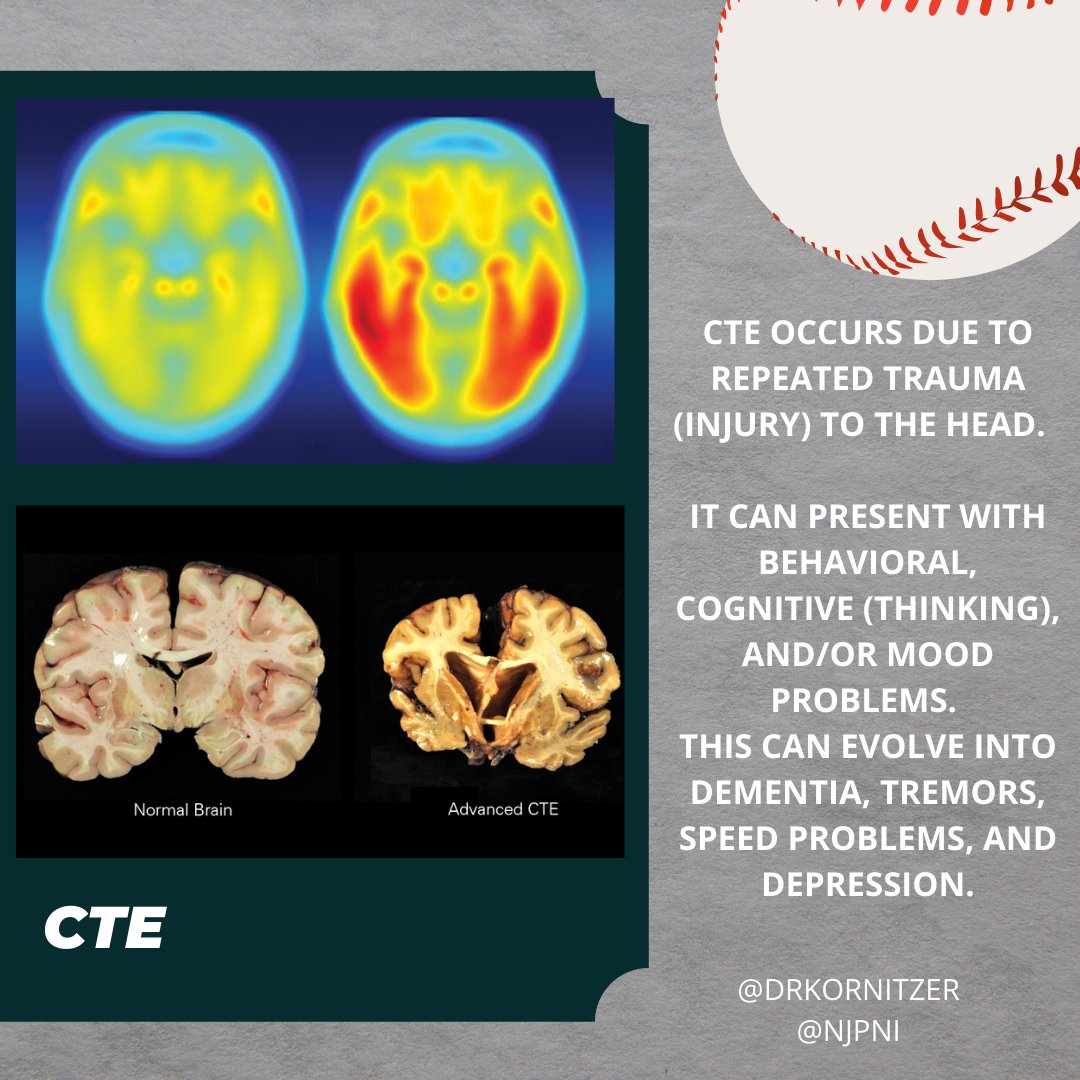 Normal Brain

Advanced CTE

CTE

CTE OCCURS DUE TO REPEATED TRAUMA (INJURY) TO THE HEAD.

IT CAN PRESENT WITH BEHAVIORAL, COGNITIVE (THINKING), AND/OR MOOD PROBLEMS.
THIS CAN EVOLVE INTO DEMENTIA, TREMORS, SPEED PROBLEMS, AND DEPRESSION.

@DRKORNITZER
@NJPNI